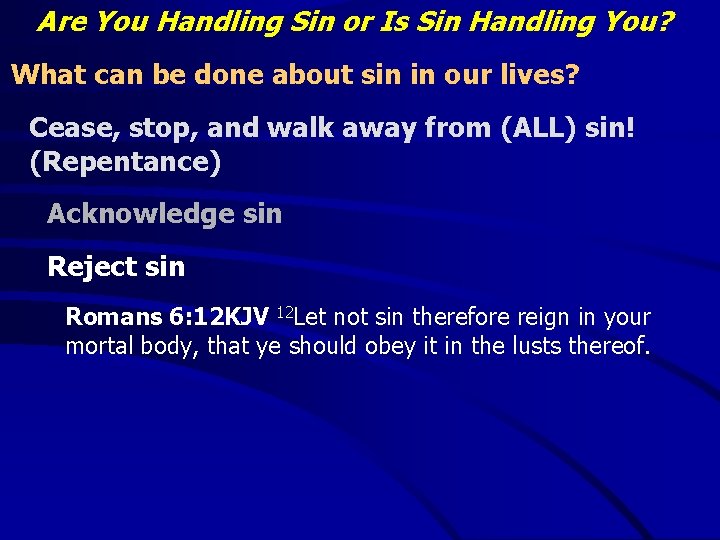 Are You Handling Sin or Is Sin Handling You?

What can be done about sin in our lives?

Cease, stop, and walk away from (ALL) sin! (Repentance)

Acknowledge sin

Reject sin

Romans 6:12KJV $^{12}$Let not sin therefore reign in your mortal body, that ye should obey it in the lusts thereof.